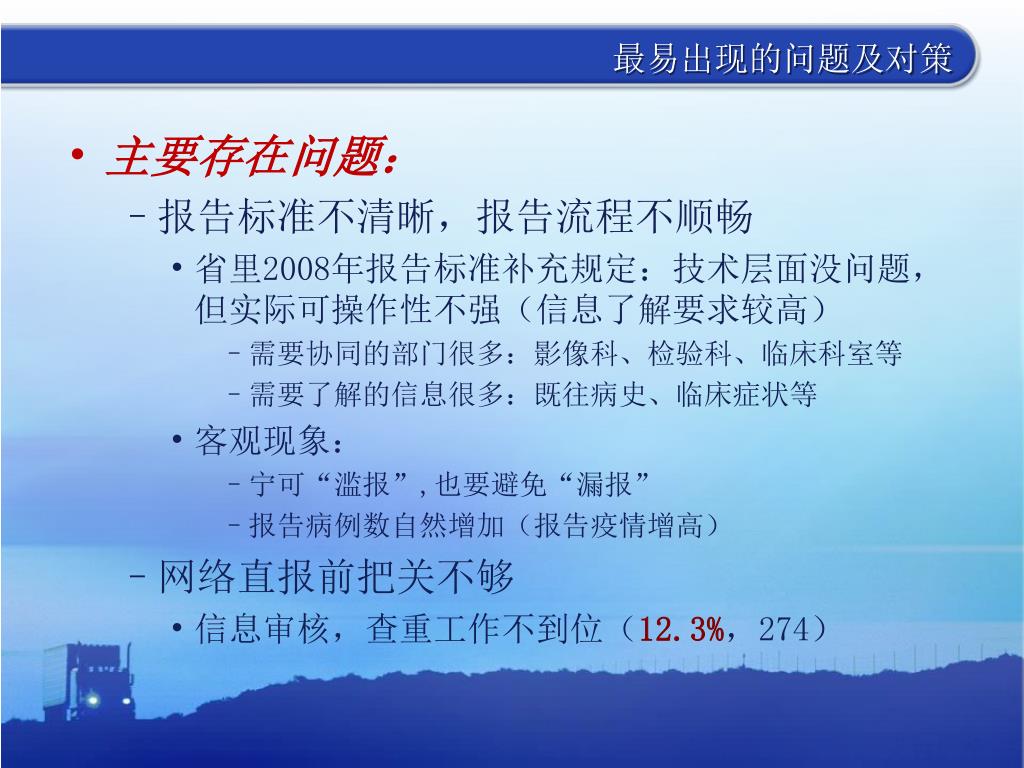 最易出现的问题及对策

• 主要存在问题：
– 报告标准不清晰，报告流程不顺畅
• 省里2008年报告标准补充规定：技术层面没问题，但实际可操作性不强（信息了解要求较高）
– 需要协同的部门很多：影像科、检验科、临床科室等
– 需要了解的信息很多：既往病史、临床症状等
• 客观现象：
– 宁可“滥报”,也要避免“漏报”
– 报告病例数自然增加（报告疫情增高）
– 网络直报前把关不够
• 信息审核，查重工作不到位（12.3%，274）